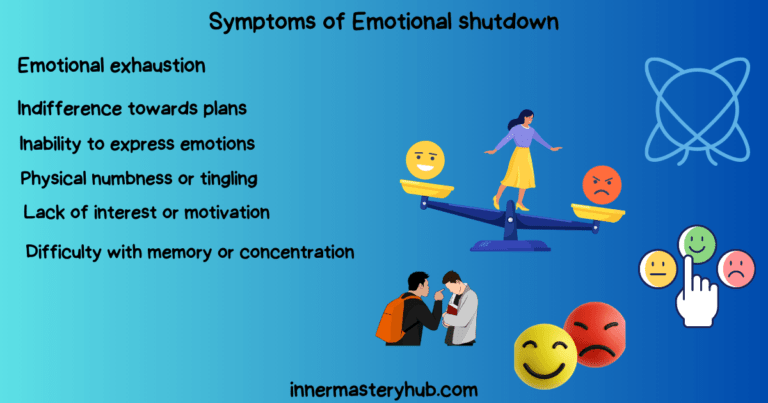 Symptoms of Emotional shutdown

Emotional exhaustion

Indifference towards plans

Inability to express emotions

Physical numbness or tingling

Lack of interest or motivation

Difficulty with memory or concentration

innermasteryhub.com